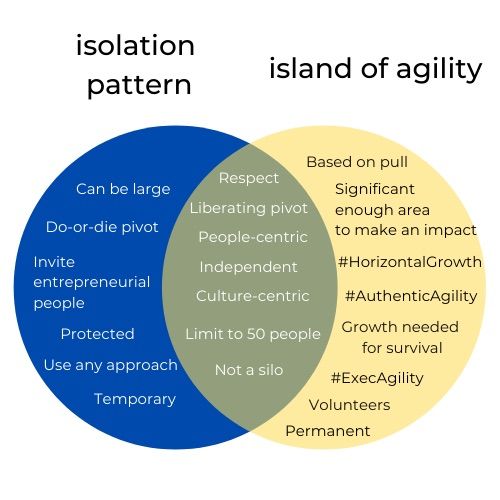 isolation pattern

island of agility

Can be large

Do-or-die pivot

Invite entrepreneurial people

Protected

Use any approach

Temporary

Respect

Liberating pivot

People-centric

Independent

Culture-centric

Limit to 50 people

Not a silo

Based on pull

Significant enough area to make an impact

#HorizontalGrowth

#AuthenticAgility

Growth needed for survival

#ExecAgility

Volunteers

Permanent